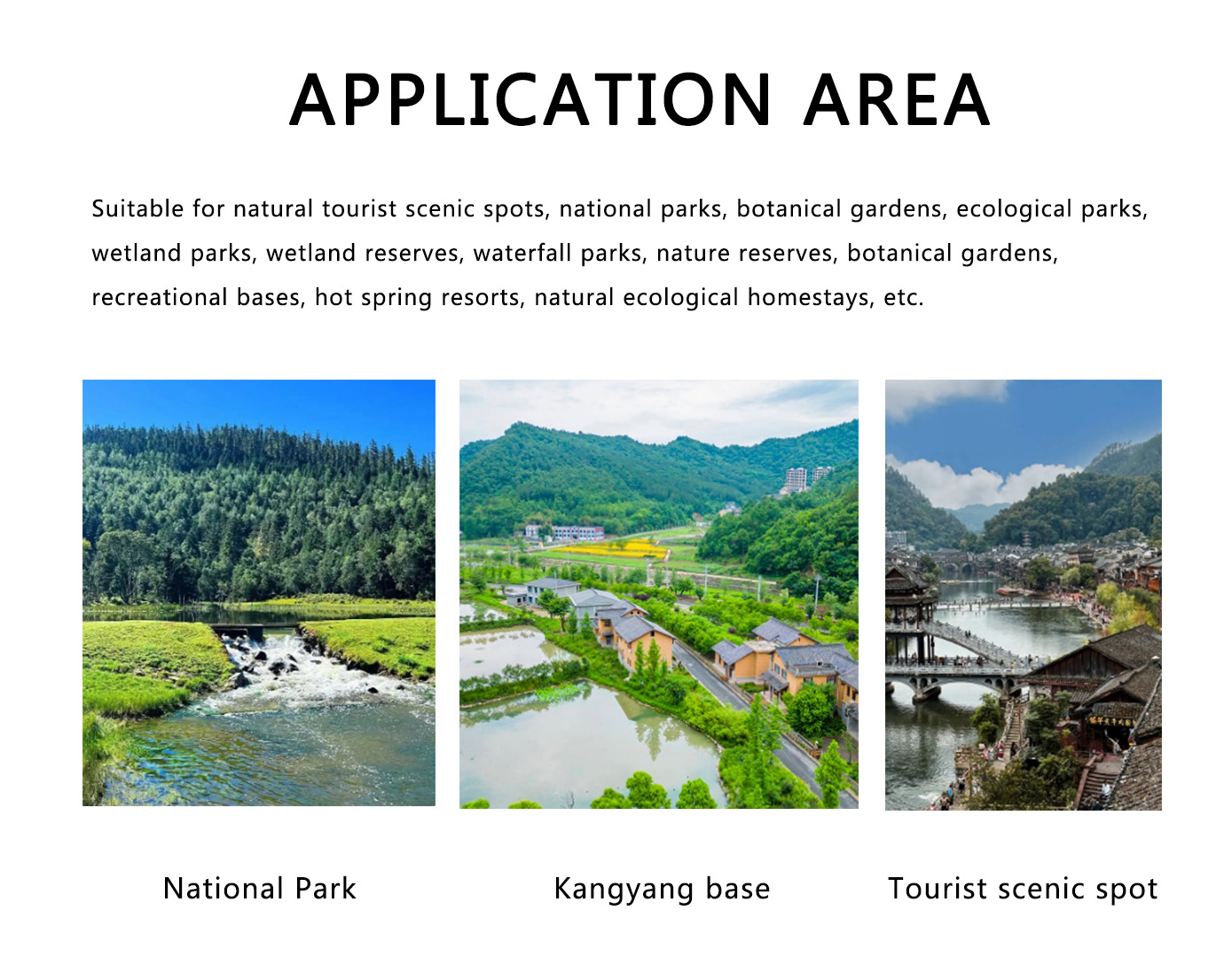 APPLICATION AREA

Suitable for natural tourist scenic spots, national parks, botanical gardens, ecological parks, wetland parks, wetland reserves, waterfall parks, nature reserves, botanical gardens, recreational bases, hot spring resorts, natural ecological homestays, etc.

National Park

Kangyang base

Tourist scenic spot